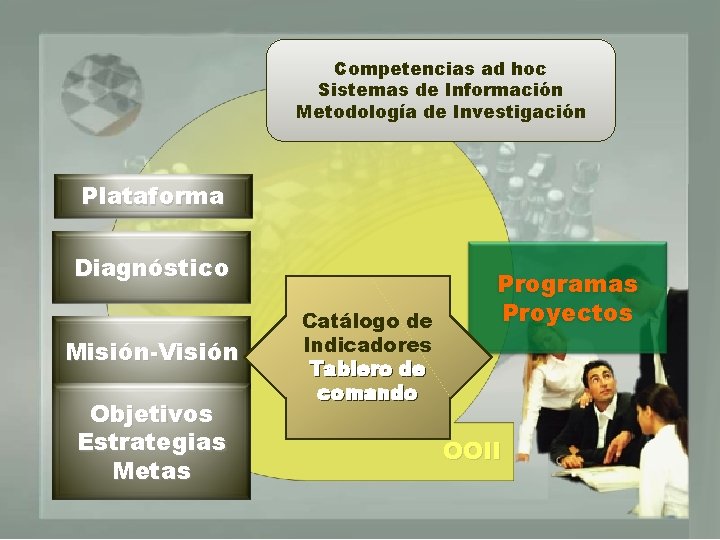 Competencias ad hoc
Sistemas de Información
Metodología de Investigación

Plataforma

Diagnóstico

Misión-Visión

Objetivos
Estrategias
Metas

Catálogo de
Indicadores
Tablero de
comando

Programas
Proyectos

OOII